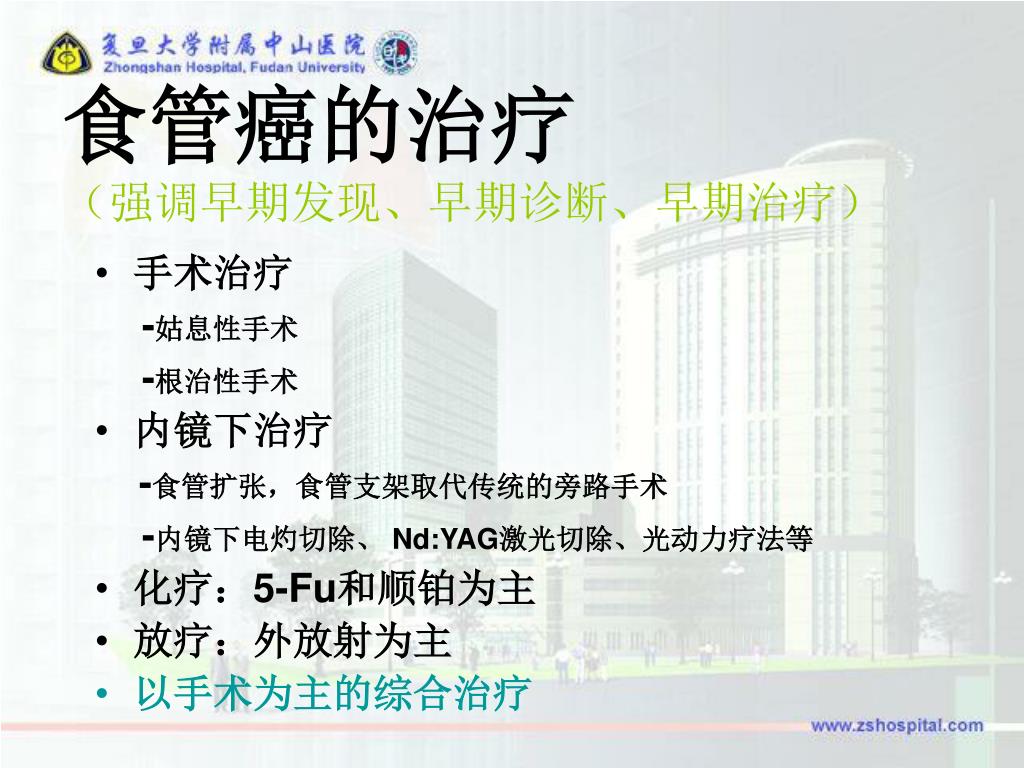 复旦大学附属中山医院
Zhongshan Hospital, Fudan University

食管癌的治疗
（强调早期发现、早期诊断、早期治疗）

• 手术治疗
-姑息性手术
-根治性手术
• 内镜下治疗
-食管扩张，食管支架取代传统的旁路手术
-内镜下电灼切除、 Nd:YAG激光切除、光动力疗法等
• 化疗：5-Fu和顺铂为主
• 放疗：外放射为主
• 以手术为主的综合治疗

www.zshospital.com